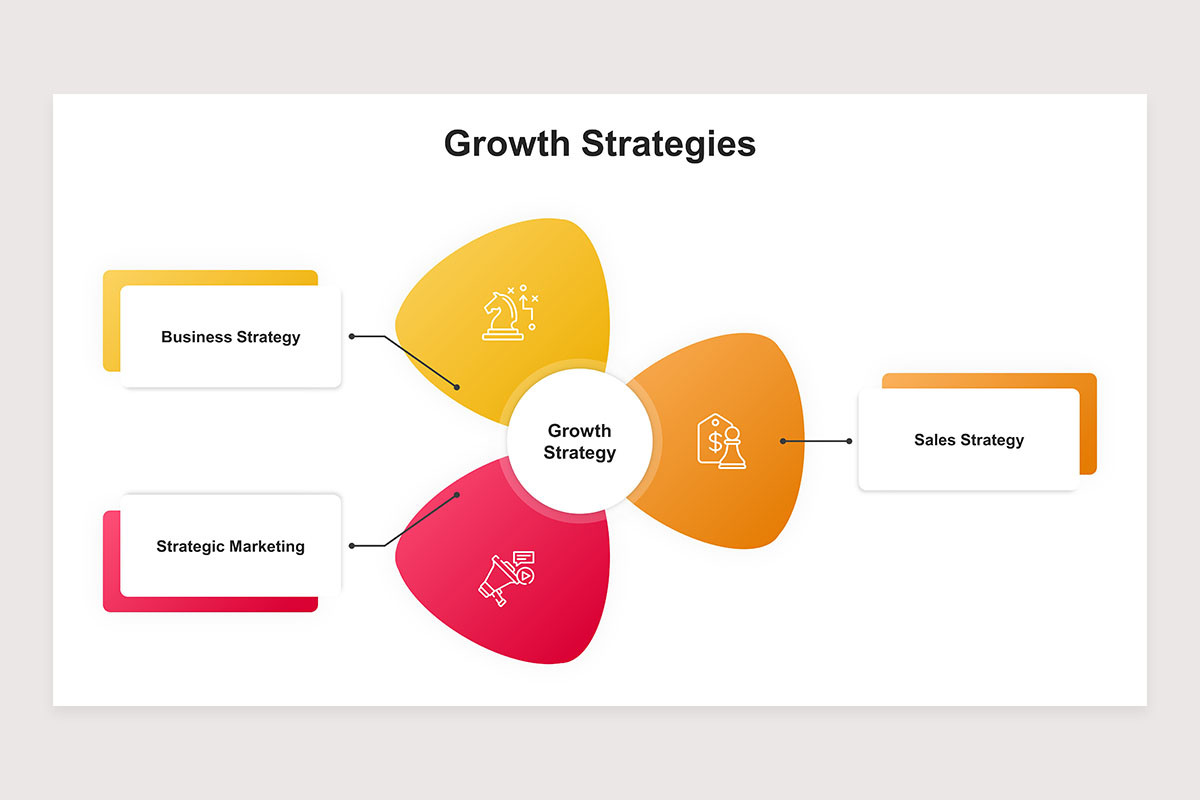 Growth Strategies

Business Strategy

Growth Strategy

Sales Strategy

Strategic Marketing